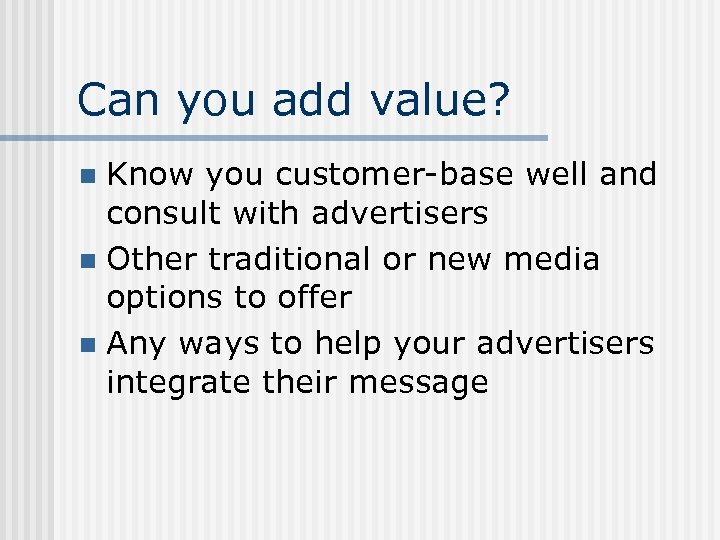 Can you add value?

- Know you customer-base well and consult with advertisers
- Other traditional or new media options to offer
- Any ways to help your advertisers integrate their message